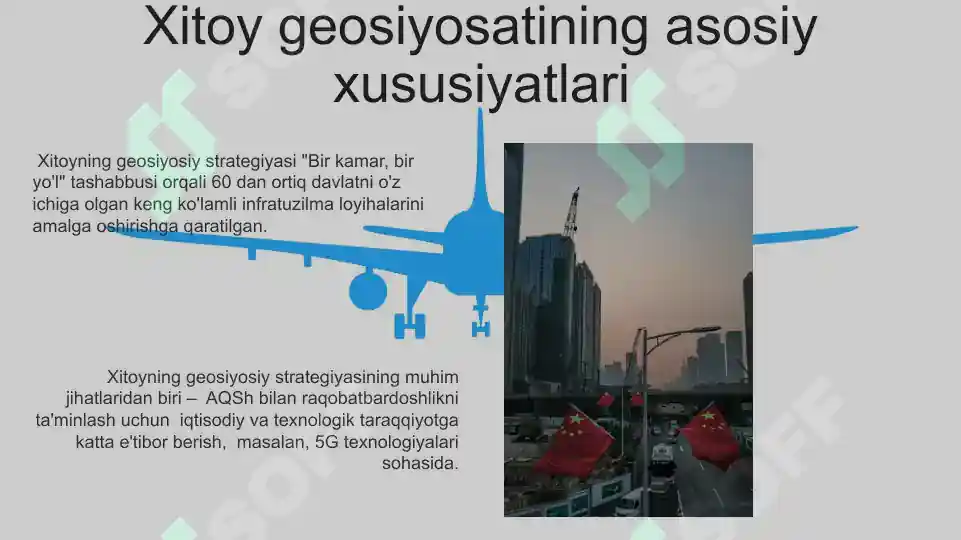 Xitoy geosiyosatining asosiy xususiyatlari

Xitoyning geosiyosiy strategiyasi "Bir kamar, bir yo'l" tashabbusi orqali 60 dan ortiq davlatni o'z ichiga olgan keng ko'lamli infratuzilma loyihalarini amalga oshirishga qaratilgan.

Xitoyning geosiyosiy strategiyasining muhim jihatlaridan biri – AQSh bilan raqobatbardoshlikni ta'minlash uchun iqtisodiy va texnologik taraqqiyotga katta e'tibor berish, masalan, 5G texnologiyalari sohasida.